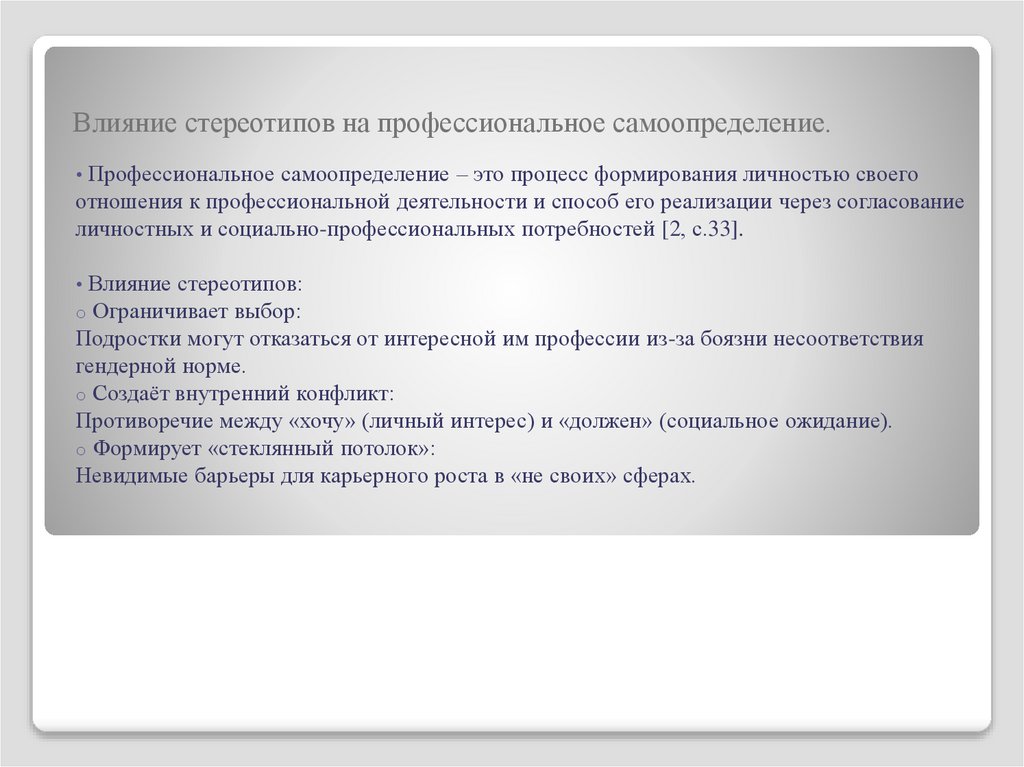 Влияние стереотипов на профессиональное самоопределение.

• Профессиональное самоопределение – это процесс формирования личностью своего отношения к профессиональной деятельности и способ его реализации через согласование личностных и социально-профессиональных потребностей [2, с.33].

• Влияние стереотипов:
○ Ограничивает выбор:
Подростки могут отказаться от интересной им профессии из-за боязни несоответствия гендерной норме.
○ Создаёт внутренний конфликт:
Противоречие между «хочу» (личный интерес) и «должен» (социальное ожидание).
○ Формирует «стеклянный потолок»:
Невидимые барьеры для карьерного роста в «не своих» сферах.